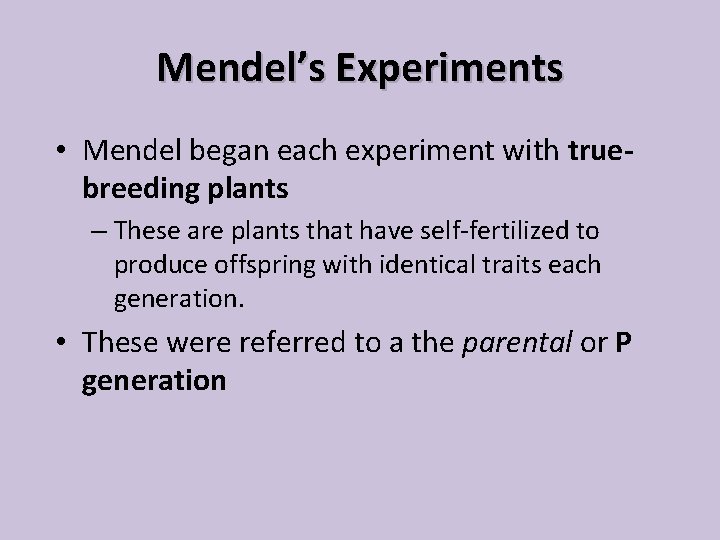 Mendel's Experiments

• Mendel began each experiment with true-breeding plants

– These are plants that have self-fertilized to produce offspring with identical traits each generation.

• These were referred to a the parental or P generation